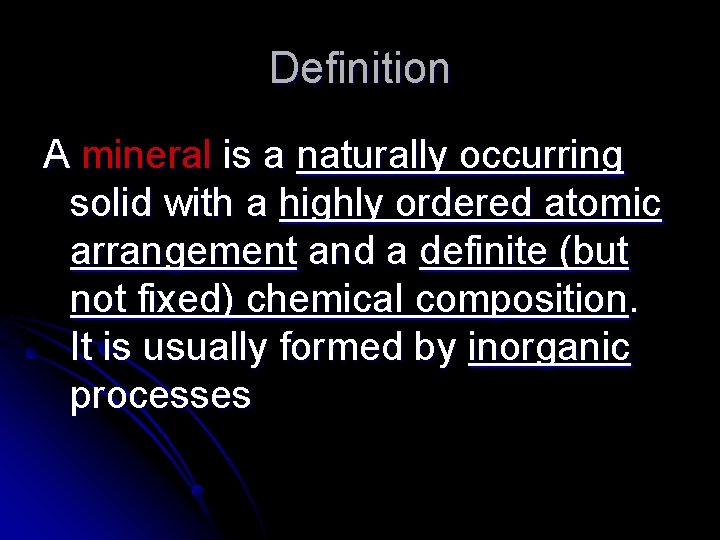 Definition

A mineral is a naturally occurring solid with a highly ordered atomic arrangement and a definite (but not fixed) chemical composition. It is usually formed by inorganic processes